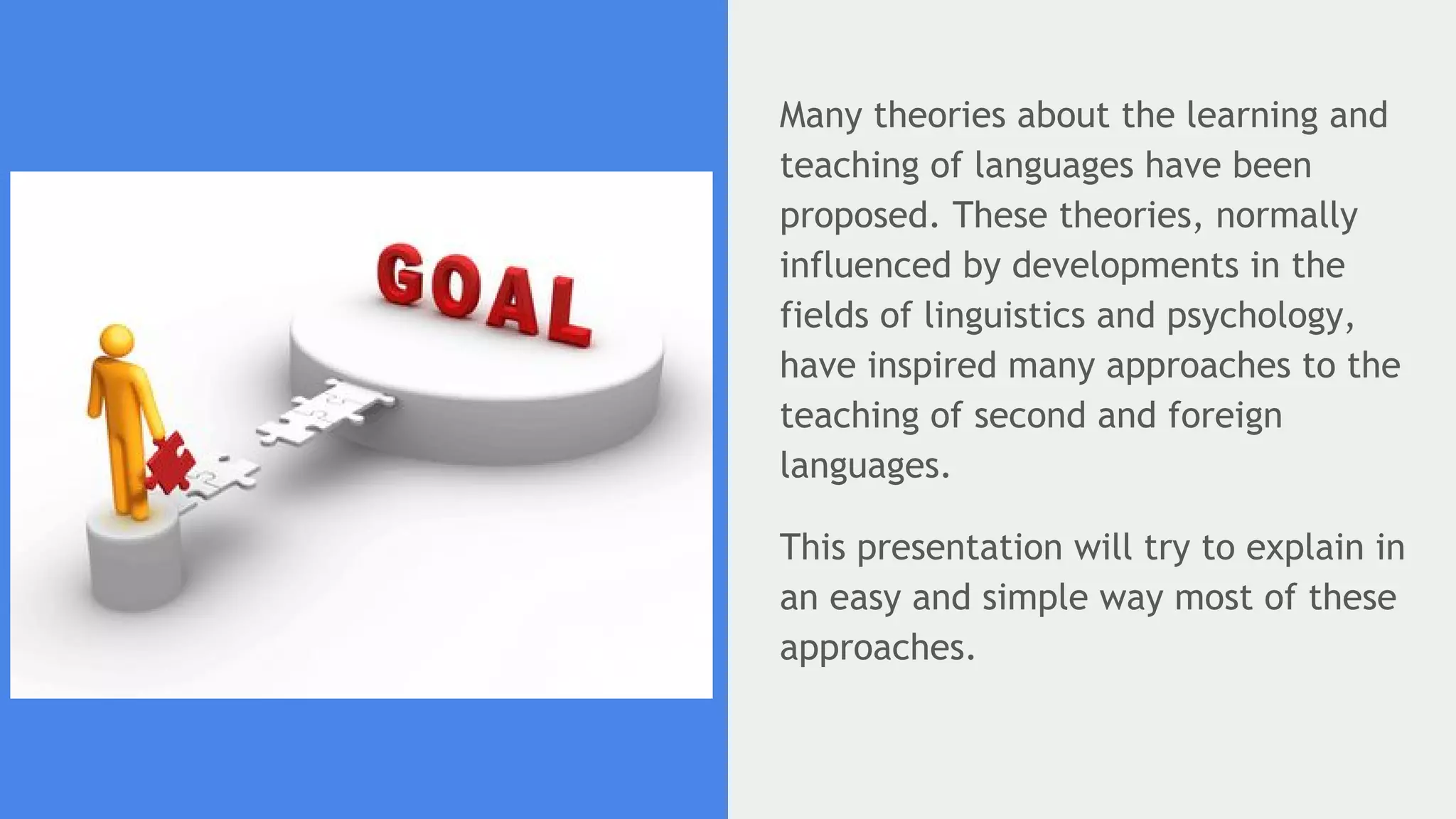 GOAL

Many theories about the learning and teaching of languages have been proposed. These theories, normally influenced by developments in the fields of linguistics and psychology, have inspired many approaches to the teaching of second and foreign languages.

This presentation will try to explain in an easy and simple way most of these approaches.